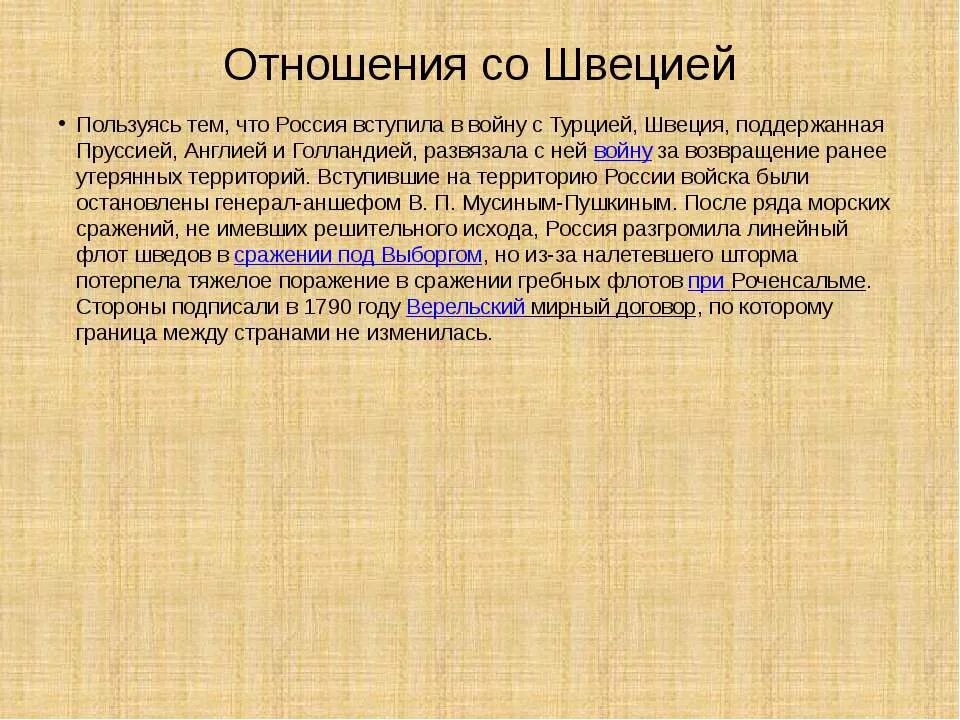 Отношения со Швецией

• Пользуясь тем, что Россия вступила в войну с Турцией, Швеция, поддержанная Пруссией, Англией и Голландией, развязала с ней войну за возвращение ранее утерянных территорий. Вступившие на территорию России войска были остановлены генерал-аншефом В. П. Мусиным-Пушкиным. После ряда морских сражений, не имевших решительного исхода, Россия разгромила линейный флот шведов в сражении под Выборгом, но из-за налетевшего шторма потерпела тяжелое поражение в сражении гребных флотов при Роченсальме. Стороны подписали в 1790 году Верельский мирный договор, по которому граница между странами не изменилась.